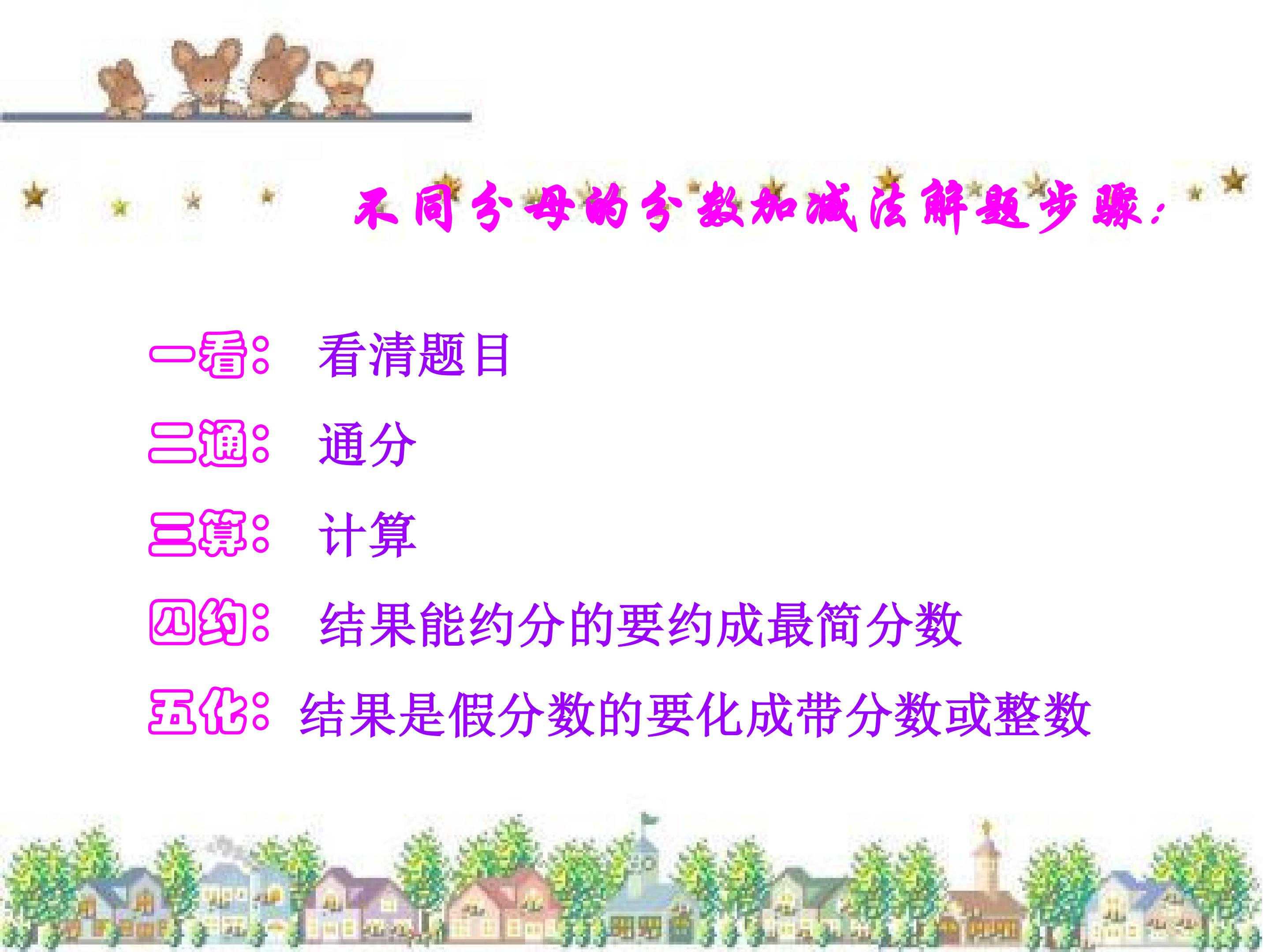 不同分母的分数加减法解题步骤：

一看： 看清题目

二通： 通分

三算： 计算

四约： 结果能约分的要约成最简分数

五化： 结果是假分数的要化成带分数或整数